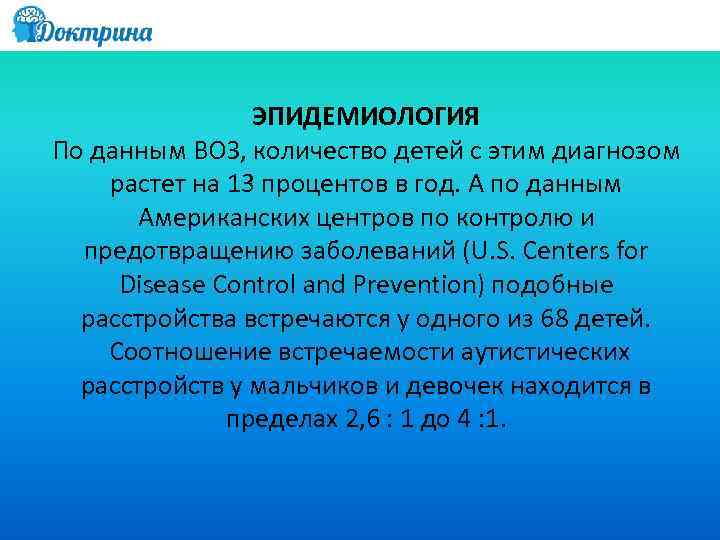 Доктрина

ЭПИДЕМИОЛОГИЯ
По данным ВОЗ, количество детей с этим диагнозом растет на 13 процентов в год. А по данным Американских центров по контролю и предотвращению заболеваний (U.S. Centers for Disease Control and Prevention) подобные расстройства встречаются у одного из 68 детей. Соотношение встречаемости аутистических расстройств у мальчиков и девочек находится в пределах 2,6 : 1 до 4 :1.